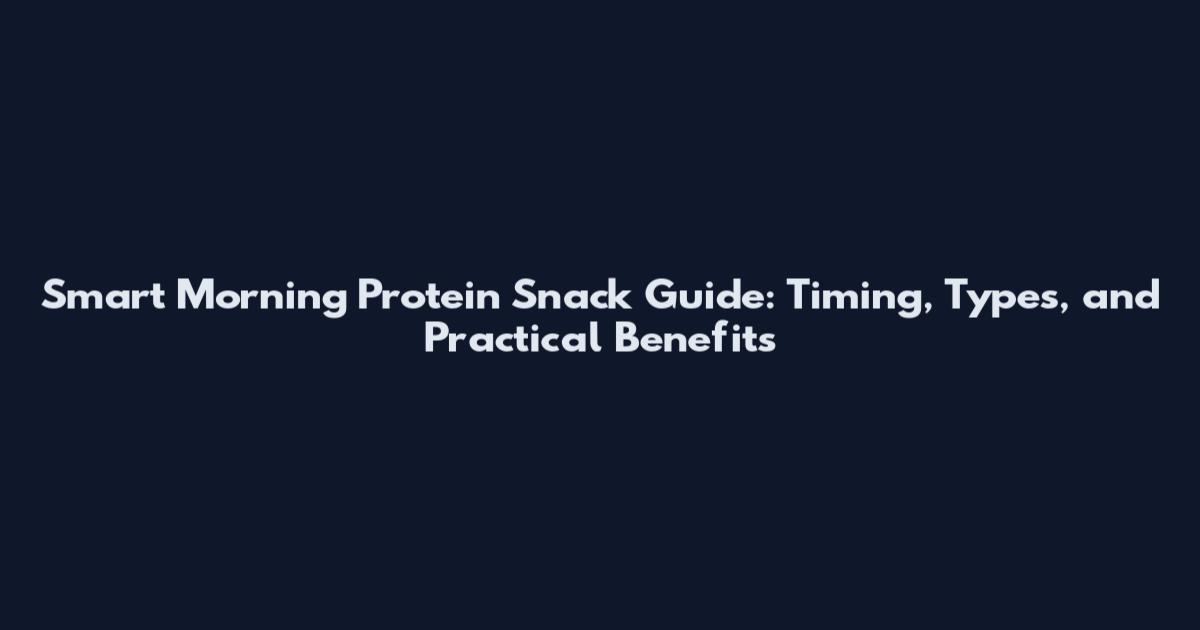 Smart Morning Protein Snack Guide: Timing, Types, and Practical Benefits